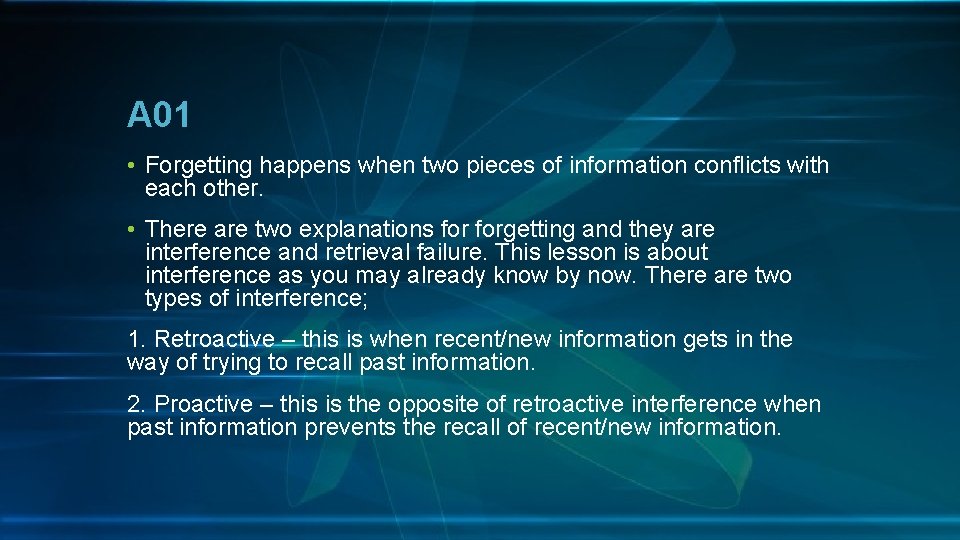 A01

• Forgetting happens when two pieces of information conflicts with each other.

• There are two explanations for forgetting and they are interference and retrieval failure. This lesson is about interference as you may already know by now. There are two types of interference;

1. Retroactive – this is when recent/new information gets in the way of trying to recall past information.

2. Proactive – this is the opposite of retroactive interference when past information prevents the recall of recent/new information.